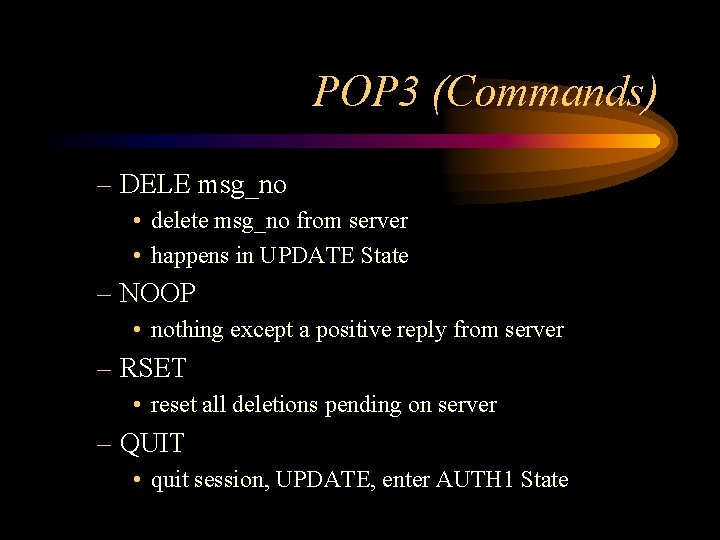 POP3 (Commands)

– DELE msg_no
• delete msg_no from server
• happens in UPDATE State
– NOOP
• nothing except a positive reply from server
– RSET
• reset all deletions pending on server
– QUIT
• quit session, UPDATE, enter AUTH1 State